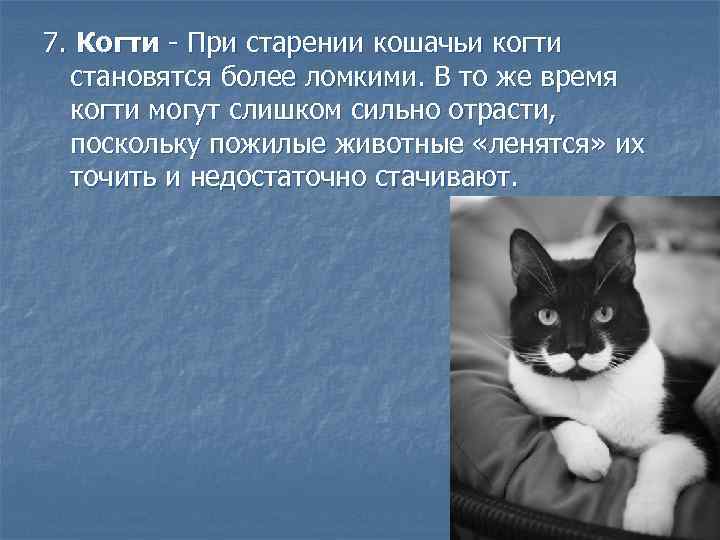 7. Когти - При старении кошачьи когти становятся более ломкими. В то же время когти могут слишком сильно отрасти, поскольку пожилые животные «ленятся» их точить и недостаточно стачивают.